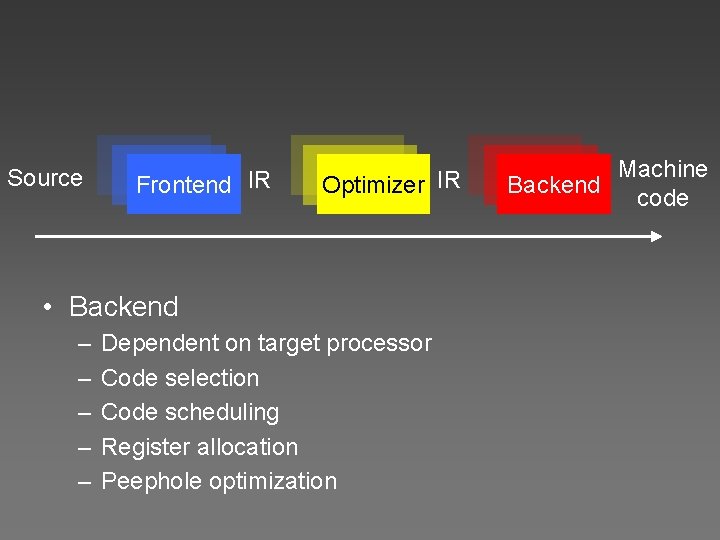 Source Frontend IR Optimizer IR Backend Machine code

• Backend
– Dependent on target processor
– Code selection
– Code scheduling
– Register allocation
– Peephole optimization